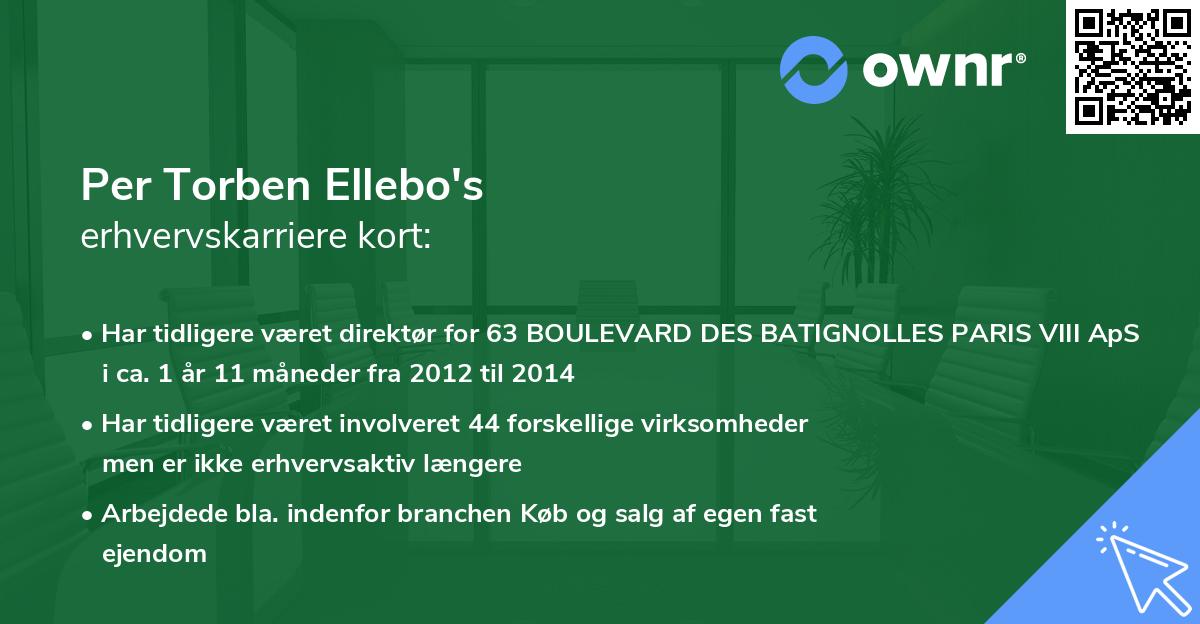 ownr®

Per Torben Ellebo's
erhvervskarriere kort:

• Har tidligere været direktør for 63 BOULEVARD DES BATIGNOLLES PARIS VIII ApS i ca. 1 år 11 måneder fra 2012 til 2014

• Har tidligere været involveret 44 forskellige virksomheder men er ikke erhvervsaktiv længere

• Arbejdede bla. indenfor branchen Køb og salg af egen fast ejendom